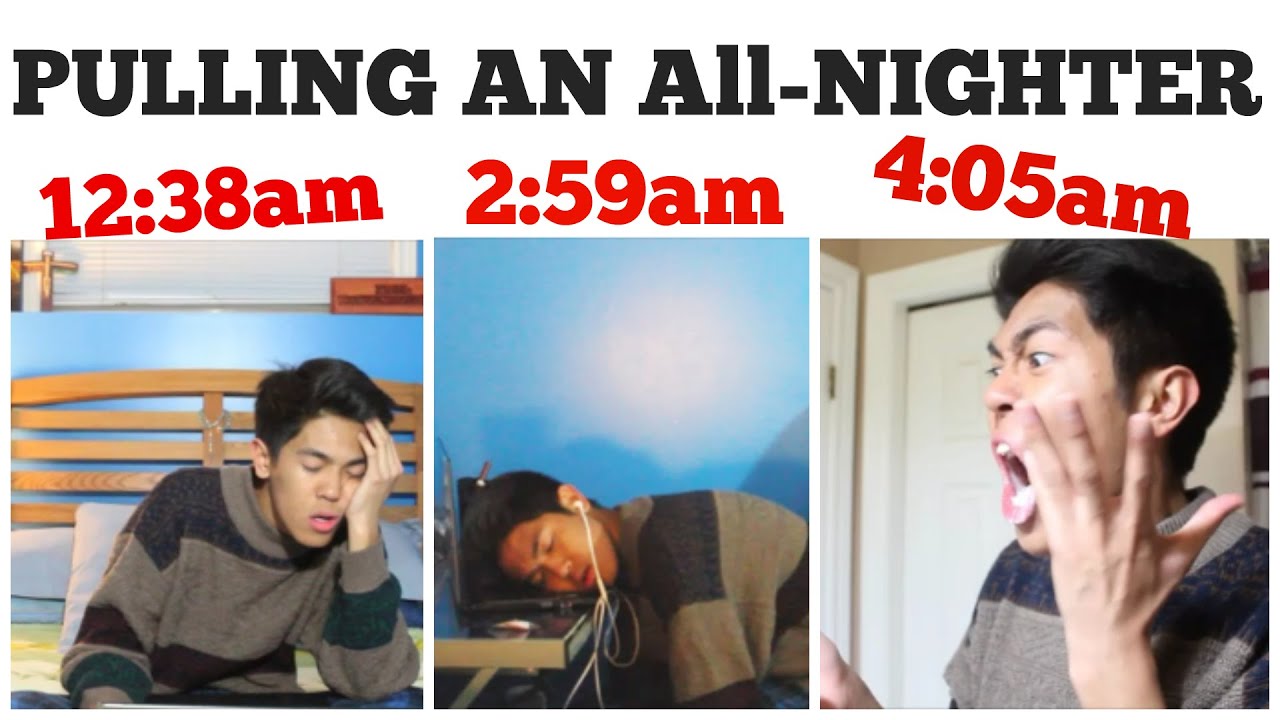 PULLING AN All-NIGHTER

12:38am

2:59am

4:05am